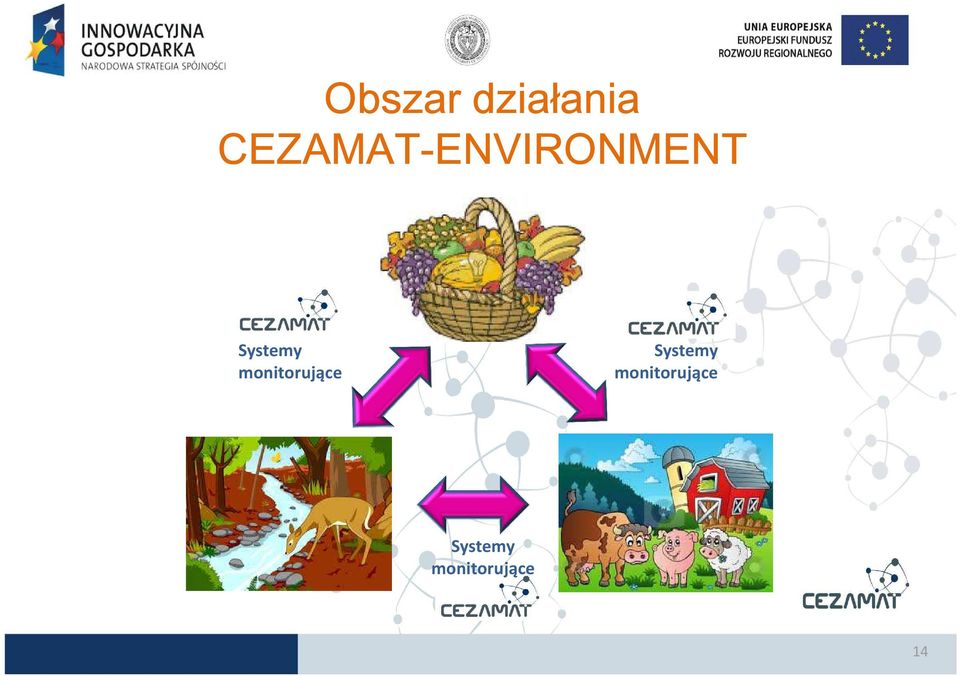 INNOWACYJNA GOSPODARKA
NARODOWA STRATEGIA SPÓJNOŚCI

UNIA EUROPEJSKA
EUROPEJSKI FUNDUSZ
ROZWOJU REGIONALNEGO

Obszar działania
CEZAMAT-ENVIRONMENT

CEZAMAT
Systemy monitorujące

CEZAMAT
Systemy monitorujące

Systemy monitorujące
CEZAMAT

CEZAMAT

14